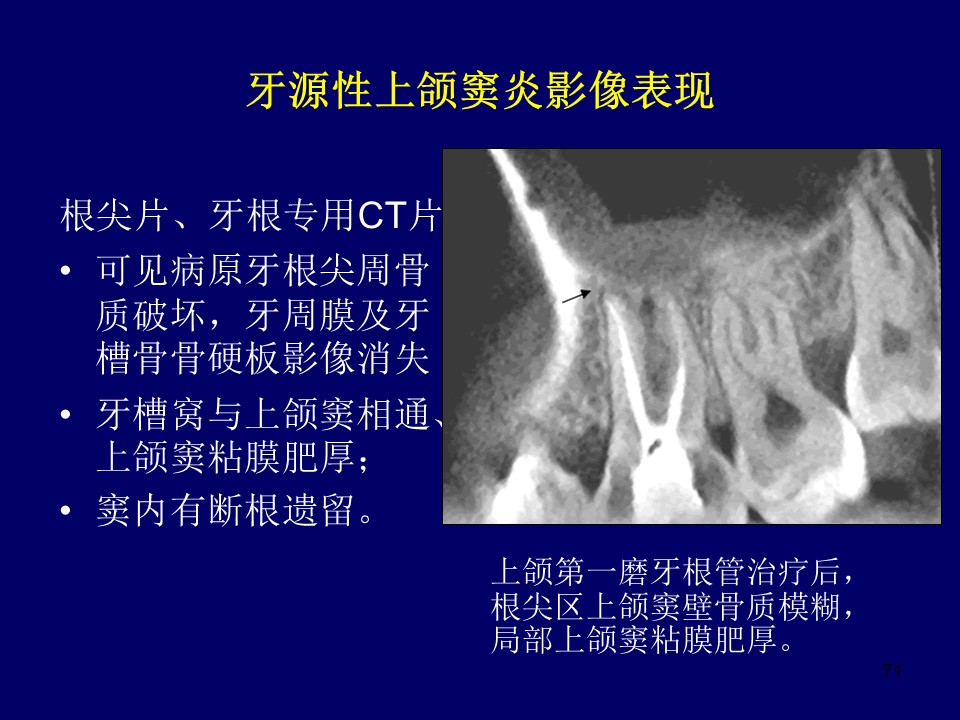 牙源性上颌窦炎影像表现

根尖片、牙根专用CT片

• 可见病原牙根尖周骨质破坏，牙周膜及牙槽骨骨硬板影像消失

• 牙槽窝与上颌窦相通、上颌窦粘膜肥厚；

• 窦内有断根遗留。

上颌第一磨牙根管治疗后，根尖区上颌窦壁骨质模糊，局部上颌窦粘膜肥厚。

71